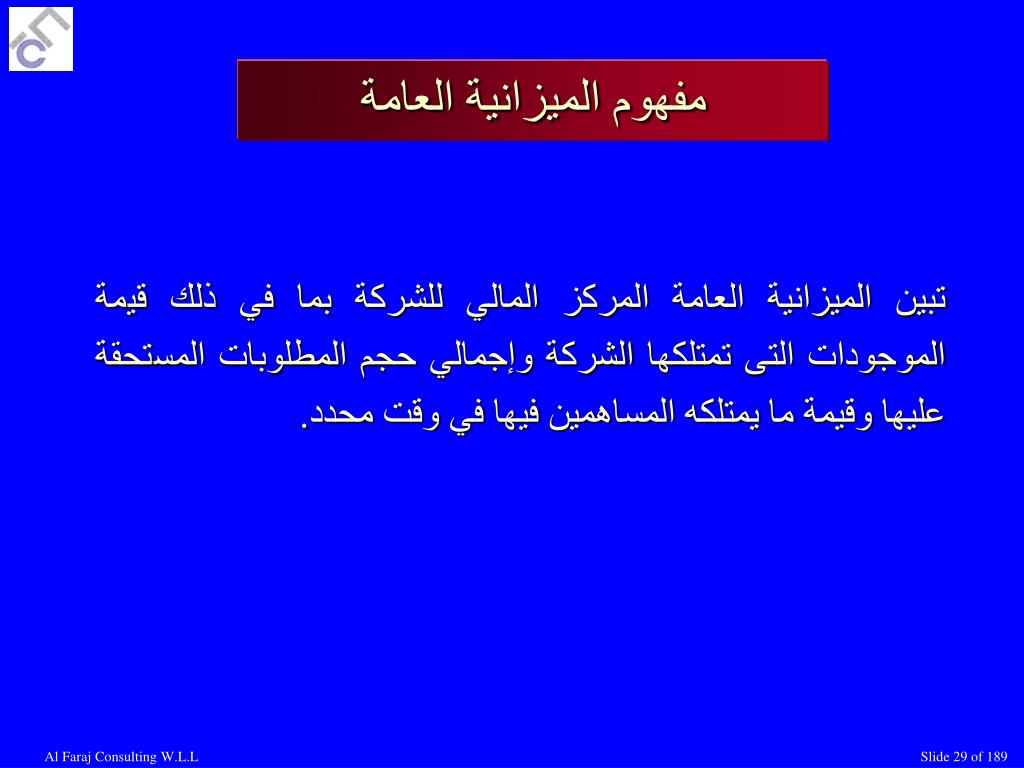 مفهوم الميزانية العامة

تبين الميزانية العامة المركز المالي للشركة بما في ذلك قيمة الموجودات التى تمتلكها الشركة وإجمالي حجم المطلوبات المستحقة عليها وقيمة ما يمتلكه المساهمين فيها في وقت محدد.

Al Faraj Consulting W.L.L

Slide 29 of 189